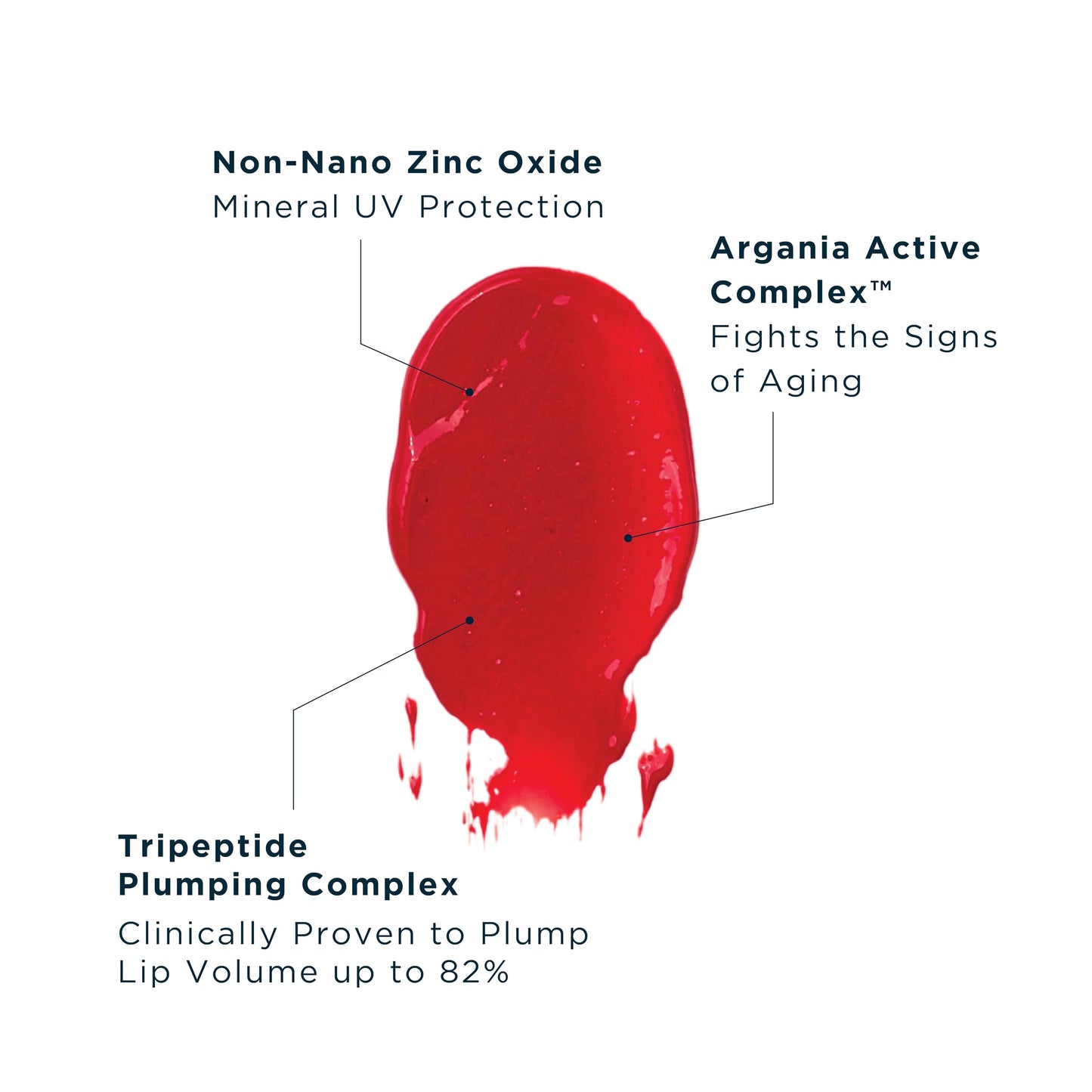 Non-Nano Zinc Oxide
Mineral UV Protection

Argania Active Complex™
Fights the Signs of Aging

Tripeptide Plumping Complex
Clinically Proven to Plump Lip Volume up to 82%